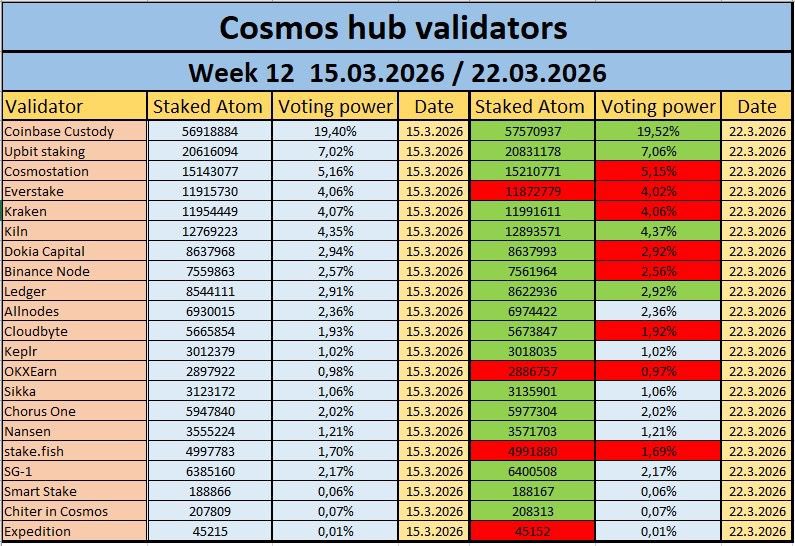 Cosmos hub validators

Week 12 15.03.2026 / 22.03.2026

| Validator | Staked Atom | Voting power | Date | Staked Atom | Voting power | Date |
|---|---|---|---|---|---|---|
| Coinbase Custody | 56918884 | 19,40% | 15.3.2026 | 57570937 | 19,52% | 22.3.2026 |
| Upbit staking | 20616094 | 7,02% | 15.3.2026 | 20831178 | 7,06% | 22.3.2026 |
| Cosmostation | 15143077 | 5,16% | 15.3.2026 | 15210771 | 5,15% | 22.3.2026 |
| Everstake | 11915730 | 4,06% | 15.3.2026 | 11872779 | 4,02% | 22.3.2026 |
| Kraken | 11954449 | 4,07% | 15.3.2026 | 11991611 | 4,06% | 22.3.2026 |
| Kiln | 12769223 | 4,35% | 15.3.2026 | 12893571 | 4,37% | 22.3.2026 |
| Dokia Capital | 8637968 | 2,94% | 15.3.2026 | 8637993 | 2,92% | 22.3.2026 |
| Binance Node | 7559863 | 2,57% | 15.3.2026 | 7561964 | 2,56% | 22.3.2026 |
| Ledger | 8544111 | 2,91% | 15.3.2026 | 8622936 | 2,92% | 22.3.2026 |
| Allnodes | 6930015 | 2,36% | 15.3.2026 | 6974422 | 2,36% | 22.3.2026 |
| Cloudbyte | 5665854 | 1,93% | 15.3.2026 | 5673847 | 1,92% | 22.3.2026 |
| Keplr | 3012379 | 1,02% | 15.3.2026 | 3018035 | 1,02% | 22.3.2026 |
| OKXEarn | 2897922 | 0,98% | 15.3.2026 | 2886757 | 0,97% | 22.3.2026 |
| Sikka | 3123172 | 1,06% | 15.3.2026 | 3135901 | 1,06% | 22.3.2026 |
| Chorus One | 5947840 | 2,02% | 15.3.2026 | 5977304 | 2,02% | 22.3.2026 |
| Nansen | 3555224 | 1,21% | 15.3.2026 | 3571703 | 1,21% | 22.3.2026 |
| stake.fish | 4997783 | 1,70% | 15.3.2026 | 4991880 | 1,69% | 22.3.2026 |
| SG-1 | 6385160 | 2,17% | 15.3.2026 | 6400508 | 2,17% | 22.3.2026 |
| Smart Stake | 188866 | 0,06% | 15.3.2026 | 188167 | 0,06% | 22.3.2026 |
| Chiter in Cosmos | 207809 | 0,07% | 15.3.2026 | 208313 | 0,07% | 22.3.2026 |
| Expedition | 45215 | 0,01% | 15.3.2026 | 45152 | 0,01% | 22.3.2026 |